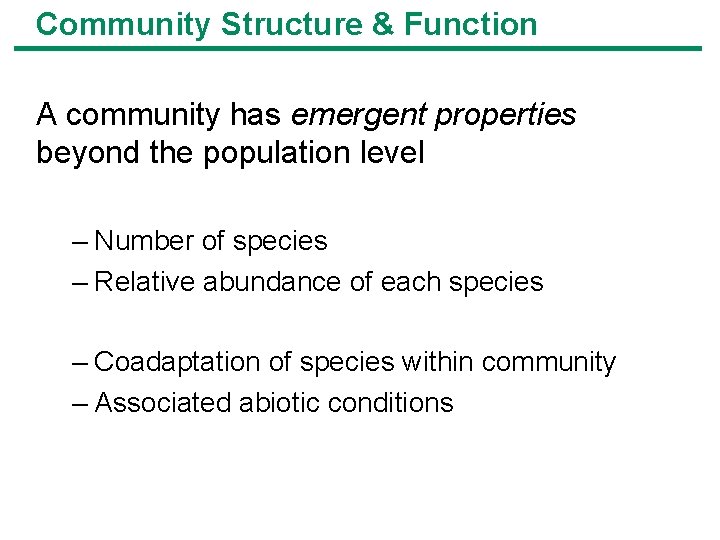 Community Structure & Function

A community has emergent properties beyond the population level

– Number of species
– Relative abundance of each species

– Coadaptation of species within community
– Associated abiotic conditions